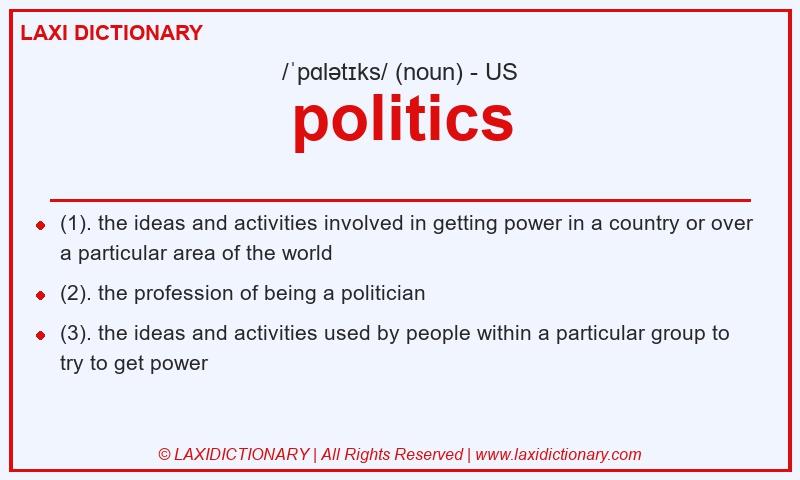 LAXI DICTIONARY

/ˈpɑlətɪks/ (noun) - US

politics

- (1). the ideas and activities involved in getting power in a country or over a particular area of the world
- (2). the profession of being a politician
- (3). the ideas and activities used by people within a particular group to try to get power

© LAXIDICTIONARY | All Rights Reserved | www.laxidictionary.com